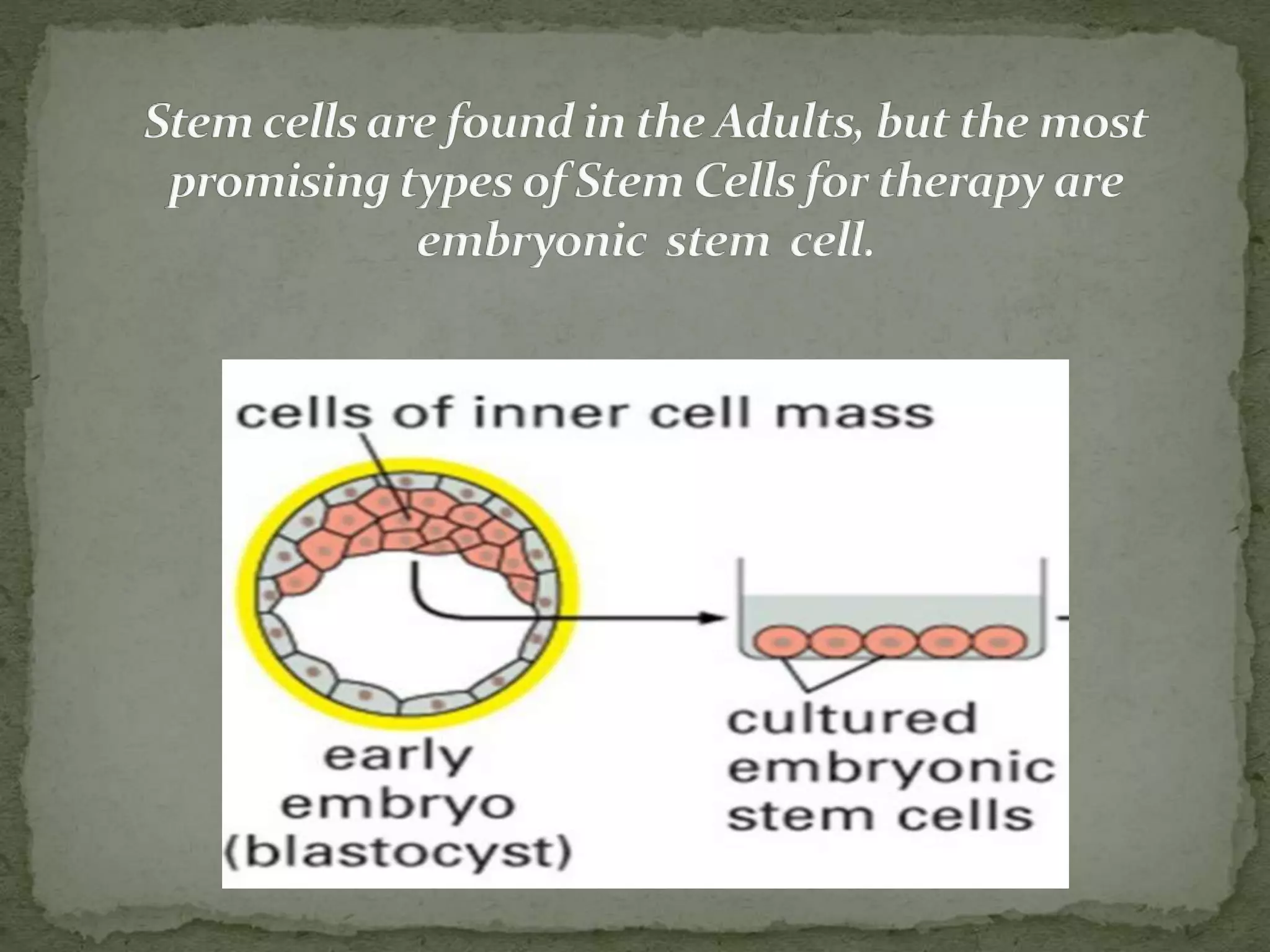 Stem cells are found in the Adults, but the most promising types of Stem Cells for therapy are embryonic stem cell.

cells of inner cell mass

early embryo (blastocyst)

cultured embryonic stem cells